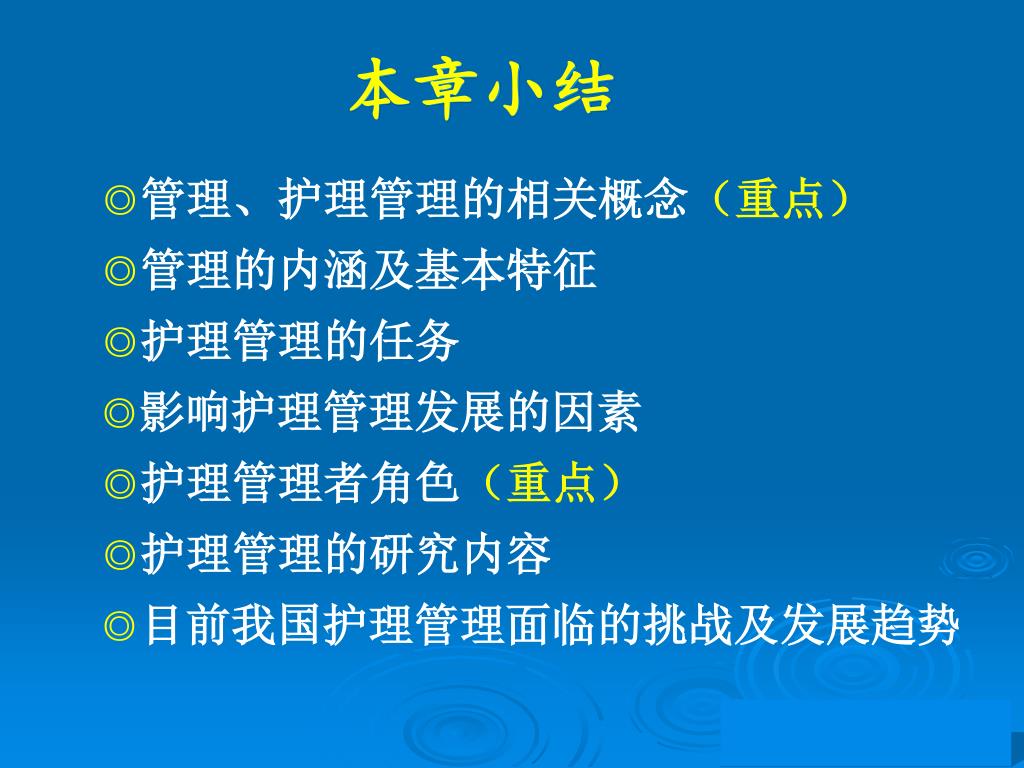 本章小结

◎管理、护理管理的相关概念（重点）

◎管理的内涵及基本特征

◎护理管理的任务

◎影响护理管理发展的因素

◎护理管理者角色（重点）

◎护理管理的研究内容

◎目前我国护理管理面临的挑战及发展趋势